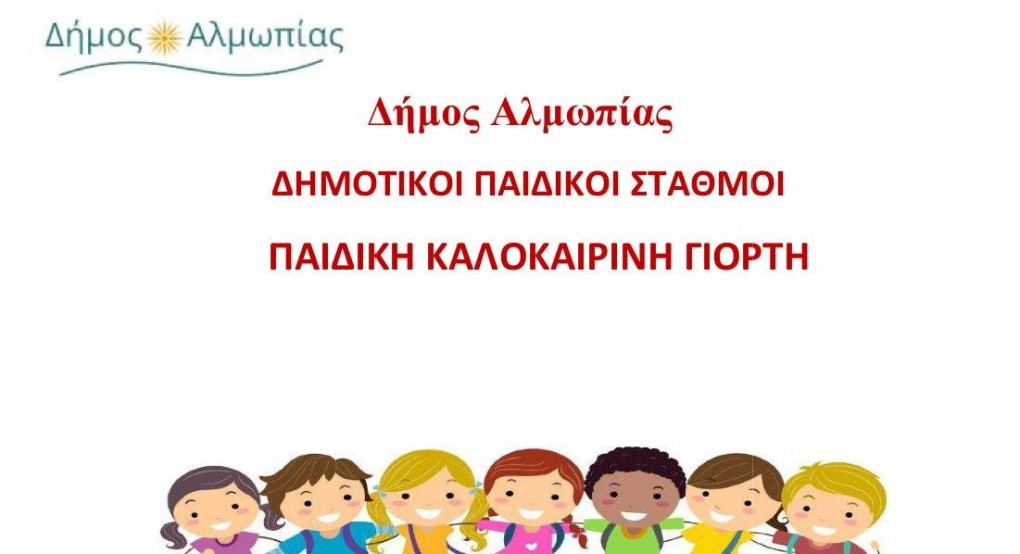 Δήμος Αλμωπίας

Δήμος Αλμωπίας

ΔΗΜΟΤΙΚΟΙ ΠΑΙΔΙΚΟΙ ΣΤΑΘΜΟΙ

ΠΑΙΔΙΚΗ ΚΑΛΟΚΑΙΡΙΝΗ ΓΙΟΡΤΗ